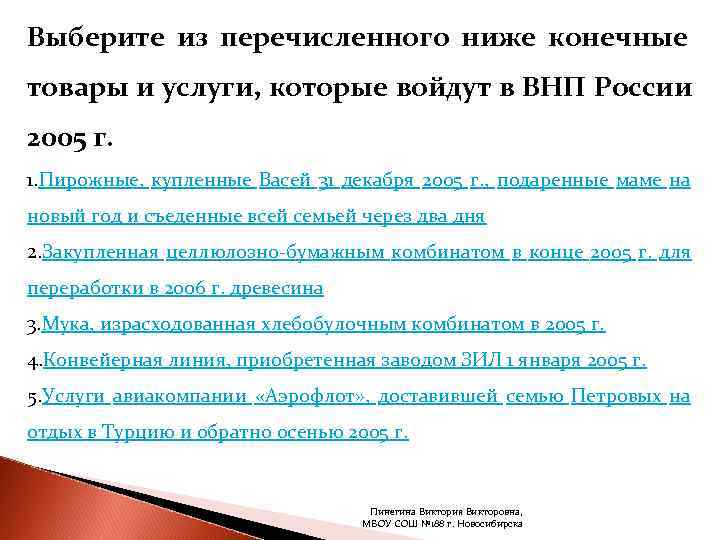 Выберите из перечисленного ниже конечные товары и услуги, которые войдут в ВНП России 2005 г.

1.Пирожные, купленные Васей 31 декабря 2005 г., подаренные маме на новый год и съеденные всей семьей через два дня

2.Закупленная целлюлозно-бумажным комбинатом в конце 2005 г. для переработки в 2006 г. древесина

3.Мука, израсходованная хлебобулочным комбинатом в 2005 г.

4.Конвейерная линия, приобретенная заводом ЗИЛ 1 января 2005 г.

5.Услуги авиакомпании «Аэрофлот», доставившей семью Петровых на отдых в Турцию и обратно осенью 2005 г.

Пинегина Виктория Викторовна,
МБОУ СОШ №188 г. Новосибирска